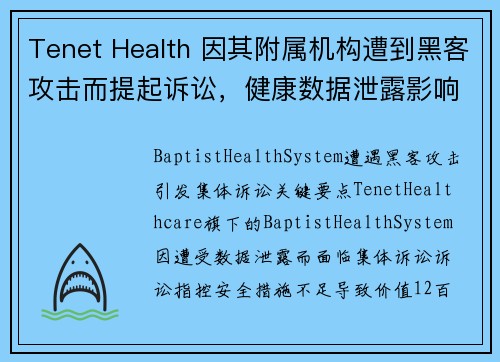 Tenet Health 因其附属机构遭到黑客攻击而提起诉讼，健康数据泄露影响

BaptistHealthSystem遭遇黑客攻击引发集体诉讼关键要点TenetHealthcare旗下的BaptistHealthSystem因遭受数据泄露而面临集体诉讼诉讼指控安全措施不足导致价值12百